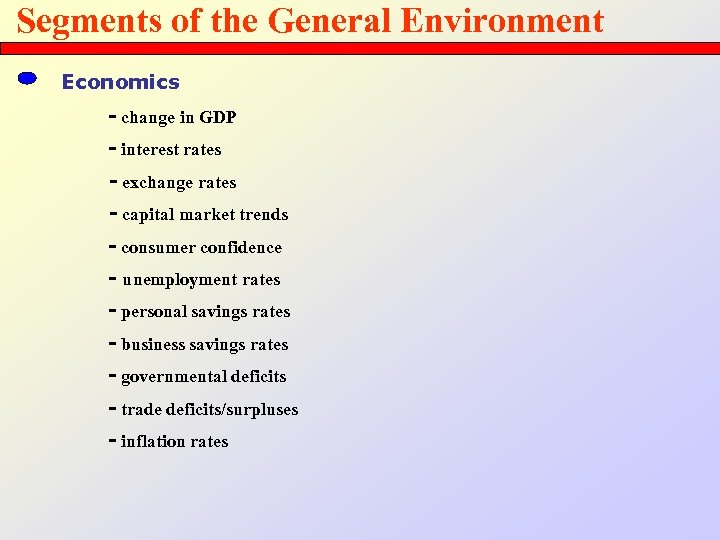 Segments of the General Environment

Economics

- change in GDP
- interest rates
- exchange rates
- capital market trends
- consumer confidence
- unemployment rates
- personal savings rates
- business savings rates
- governmental deficits
- trade deficits/surpluses
- inflation rates